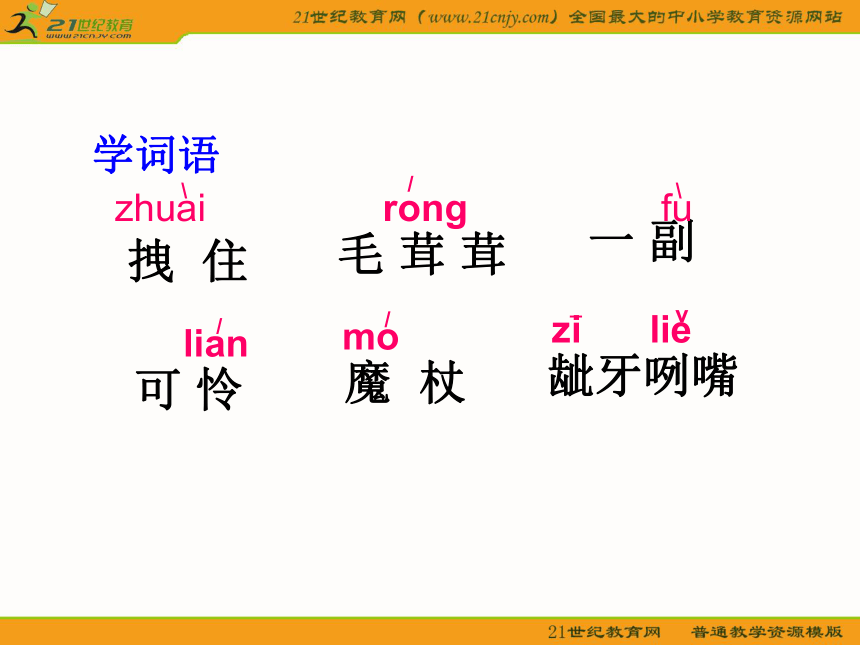 21世纪教育
www.21cnjy.com
21世纪教育网（www.21cnjy.com）全国最大的中小学教育资源网站

学词语

zhuài
拽 住

róng
毛 茸 茸

fù
一 副

lián
可 怜

mó
魔 杖

zī liě
龇牙咧嘴

21世纪教育网 普通教学资源模版